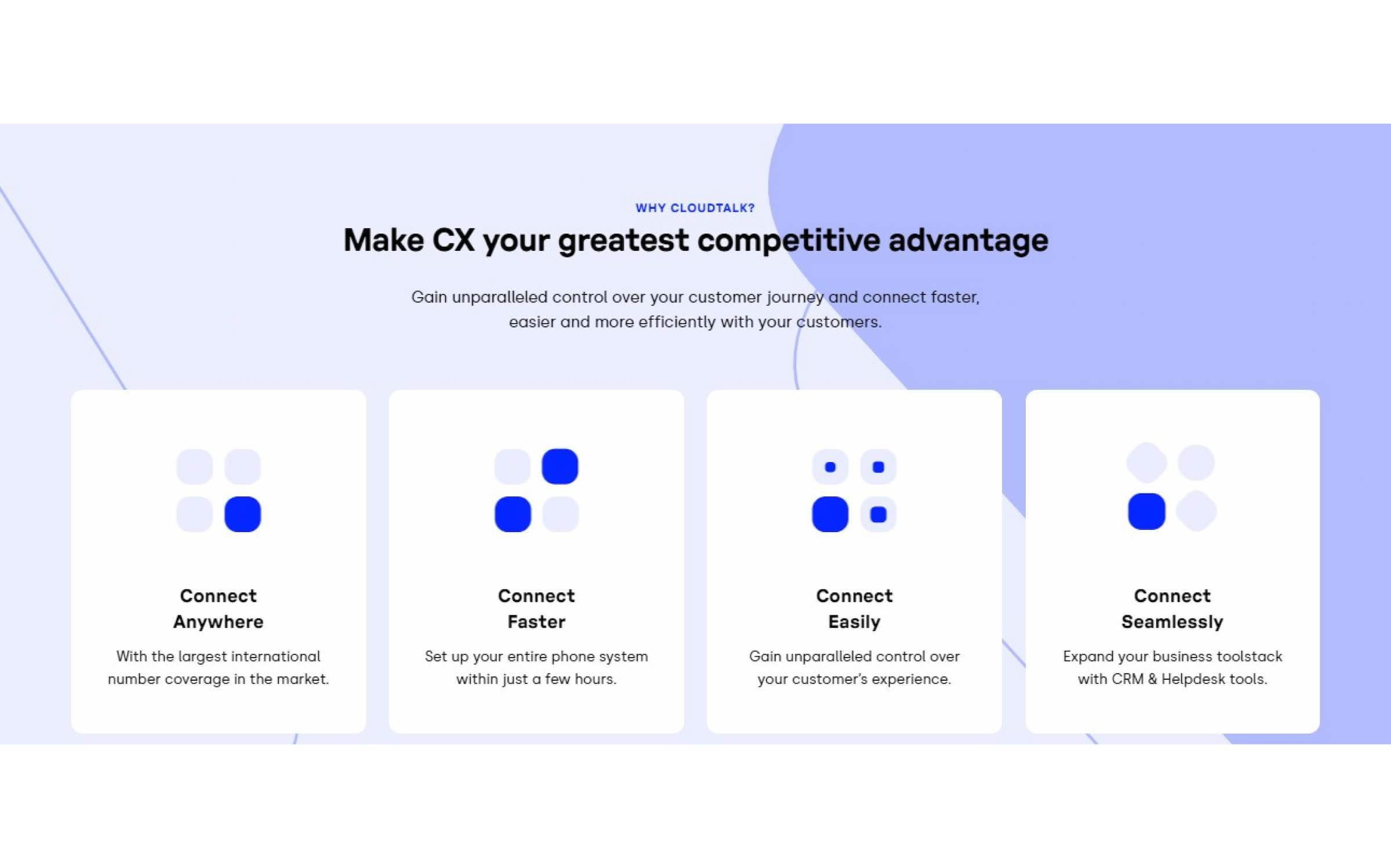 WHY CLOUDTALK?

Make CX your greatest competitive advantage

Gain unparalleled control over your customer journey and connect faster, easier and more efficiently with your customers.

Connect Anywhere

With the largest international number coverage in the market.

Connect Faster

Set up your entire phone system within just a few hours.

Connect Easily

Gain unparalleled control over your customer's experience.

Connect Seamlessly

Expand your business toolstack with CRM & Helpdesk tools.